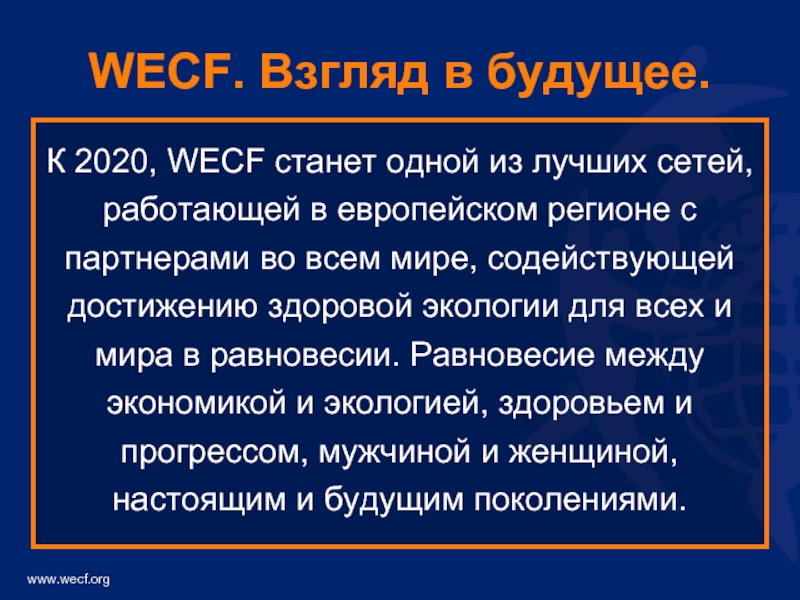 WECF. Взгляд в будущее.

К 2020, WECF станет одной из лучших сетей, работающей в европейском регионе с партнерами во всем мире, содействующей достижению здоровой экологии для всех и мира в равновесии. Равновесие между экономикой и экологией, здоровьем и прогрессом, мужчиной и женщиной, настоящим и будущим поколениями.

www.wecf.org